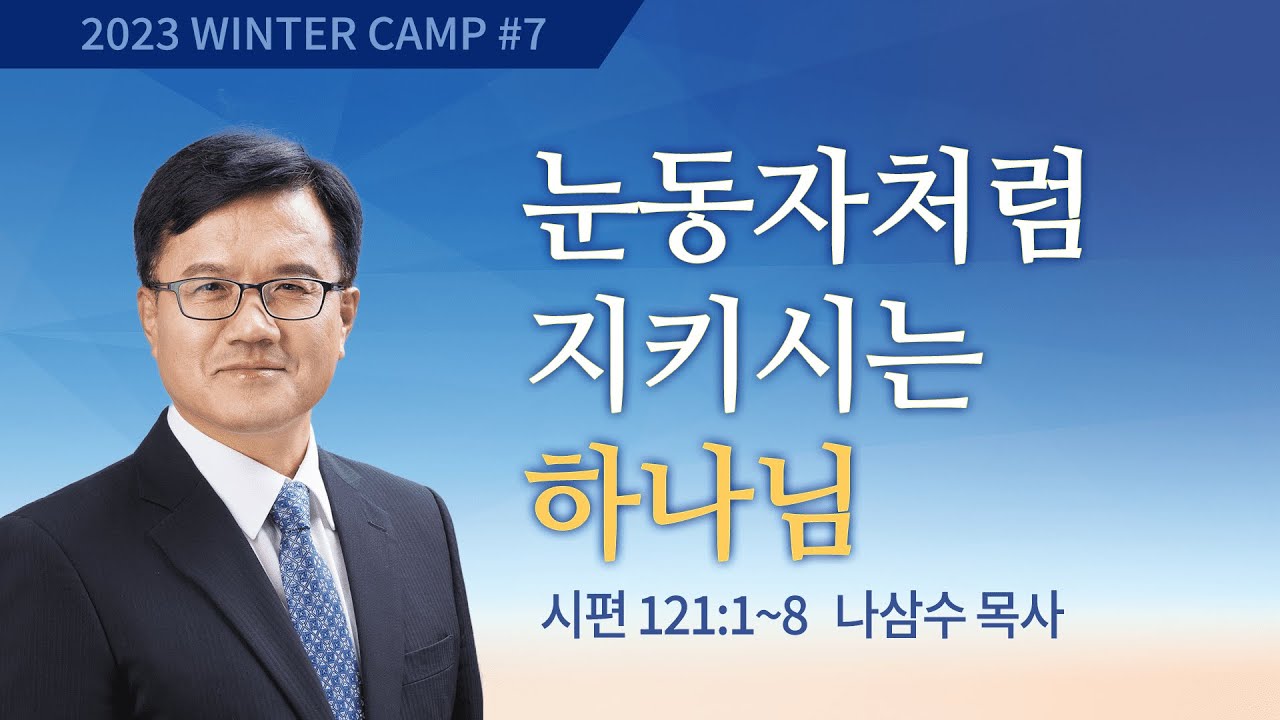 2023 WINTER CAMP #7

눈동자처럼
지키시는
하나님

시편 121:1~8 나삼수 목사